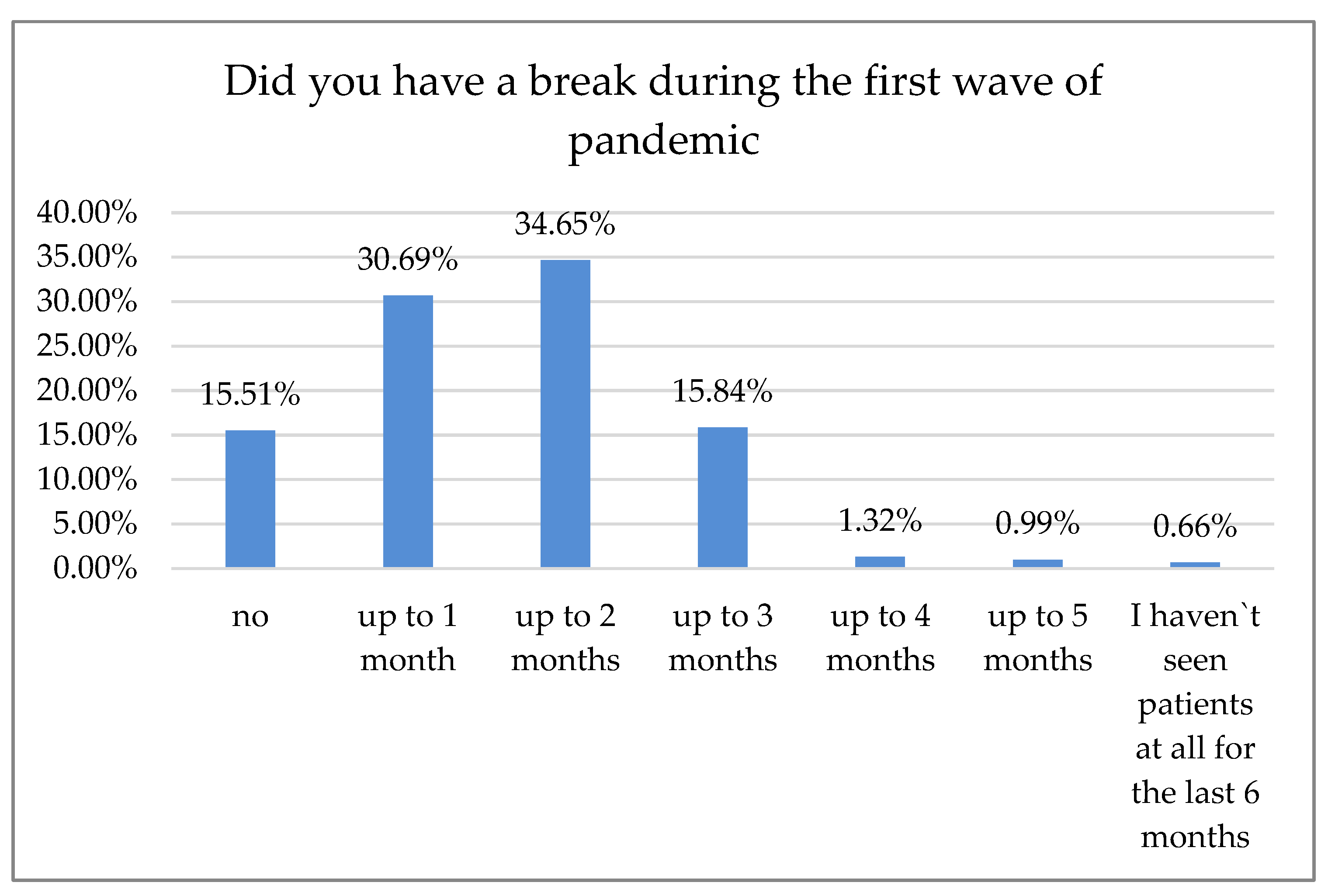 Did you have a break during the first wave of pandemic

40.00%
35.00%
30.00%
25.00%
20.00%
15.00%
10.00%
5.00%
0.00%

15.51%
30.69%
34.65%
15.84%
1.32%
0.99%
0.66%

no
up to 1 month
up to 2 months
up to 3 months
up to 4 months
up to 5 months
I haven`t seen patients at all for the last 6 months